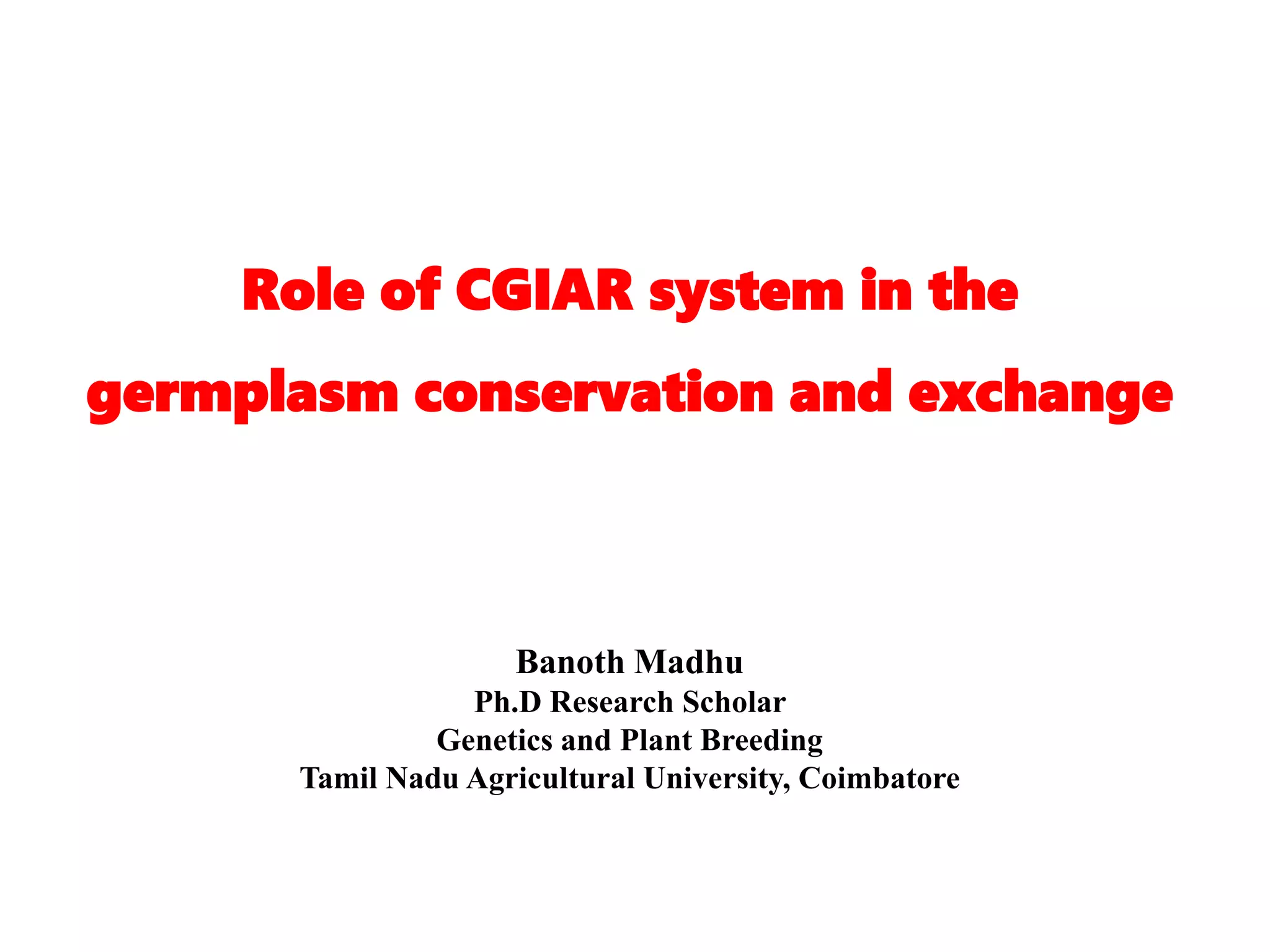 Role of CGIAR system in the germplasm conservation and exchange

Banoth Madhu
Ph.D Research Scholar
Genetics and Plant Breeding
Tamil Nadu Agricultural University, Coimbatore